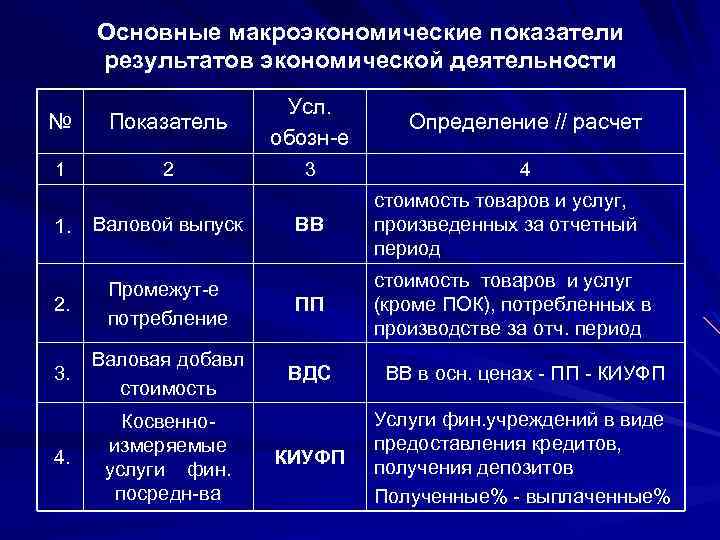 Основные макроэкономические показатели результатов экономической деятельности

| № | Показатель | Усл. обозн-е | Определение // расчет |
|---|---|---|---|
| 1 | 2 | 3 | 4 |
| 1. | Валовой выпуск | ВВ | стоимость товаров и услуг, произведенных за отчетный период |
| 2. | Промежут-е потребление | ПП | стоимость товаров и услуг (кроме ПОК), потребленных в производстве за отч. период |
| 3. | Валовая добавл стоимость | ВДС | ВВ в осн. ценах - ПП - КИУФП |
| 4. | Косвенно-измеряемые услуги фин. посредн-ва | КИУФП | Услуги фин.учреждений в виде предоставления кредитов, получения депозитов Полученные% - выплаченные% |